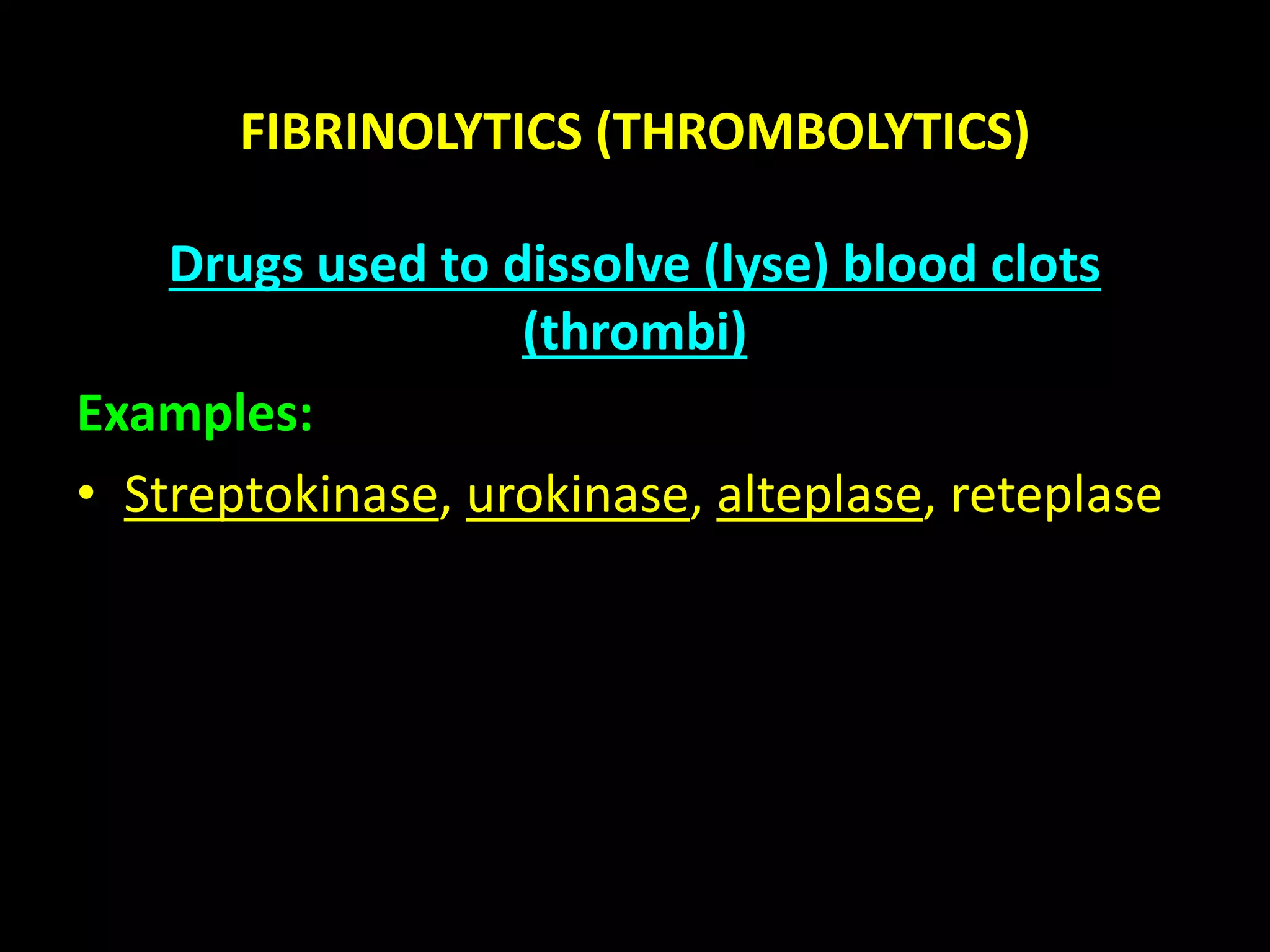 FIBRINOLYTICS (THROMBOLYTICS)

Drugs used to dissolve (lyse) blood clots (thrombi)

Examples:

• Streptokinase, urokinase, alteplase, reteplase